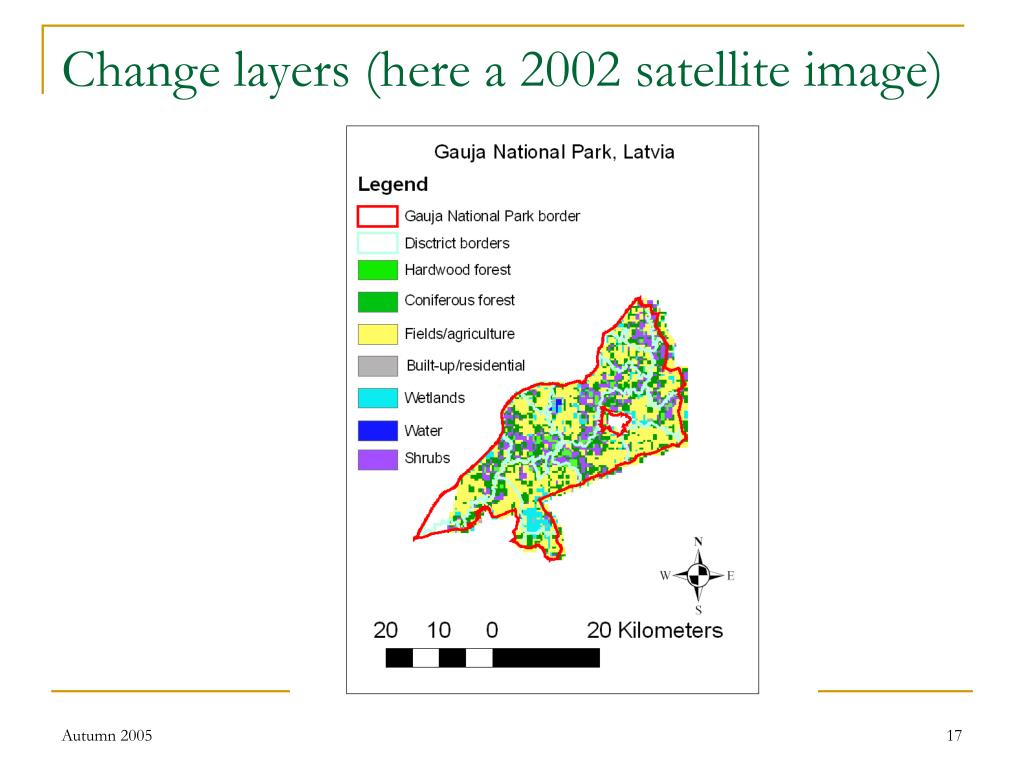 Change layers (here a 2002 satellite image)

Gauja National Park, Latvia

Legend

Gauja National Park border

Disctrict borders

Hardwood forest

Coniferous forest

Fields/agriculture

Built-up/residential

Wetlands

Water

Shrubs

N
W E
S

20 10 0 20 Kilometers

Autumn 2005

17